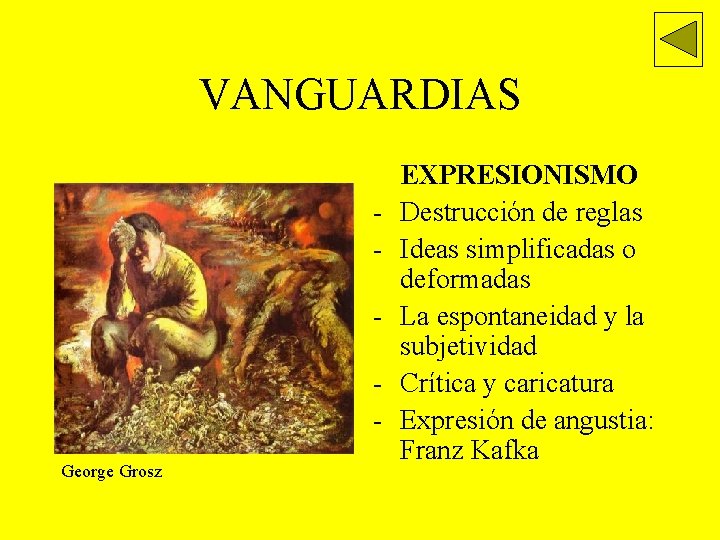 VANGUARDIAS

EXPRESIONISMO

- Destrucción de reglas
- Ideas simplificadas o deformadas
- La espontaneidad y la subjetividad
- Crítica y caricatura
- Expresión de angustia: Franz Kafka

George Grosz